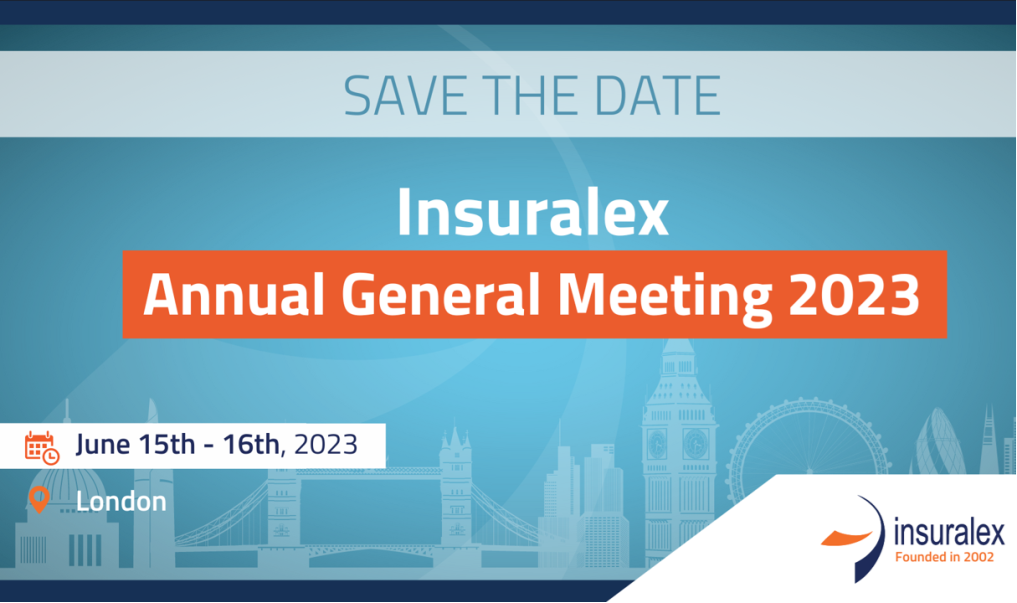 SAVE THE DATE

Insuralex

Annual General Meeting 2023

June 15th - 16th, 2023

London

insuralex
Founded in 2002